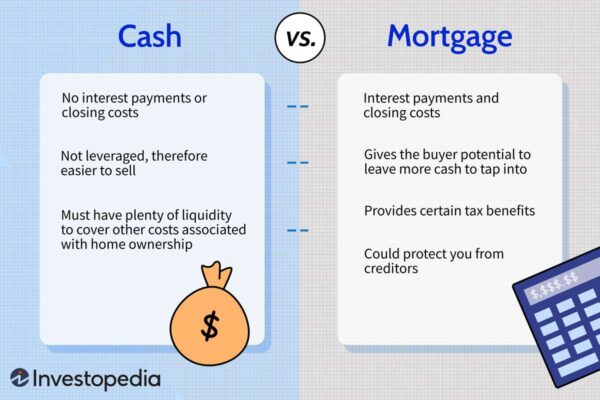 Cash

vs.

Mortgage

No interest payments or closing costs

Not leveraged, therefore easier to sell

Must have plenty of liquidity to cover other costs associated with home ownership

$

Interest payments and closing costs

Gives the buyer potential to leave more cash to tap into

Provides certain tax benefits

Could protect you from creditors

$,$$$.$$

Investopedia